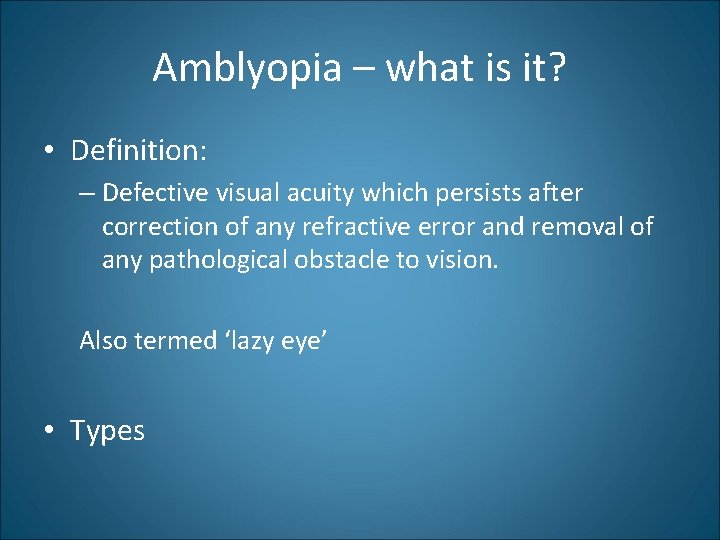 Amblyopia – what is it?

• Definition:

– Defective visual acuity which persists after correction of any refractive error and removal of any pathological obstacle to vision.

Also termed ‘lazy eye’

• Types